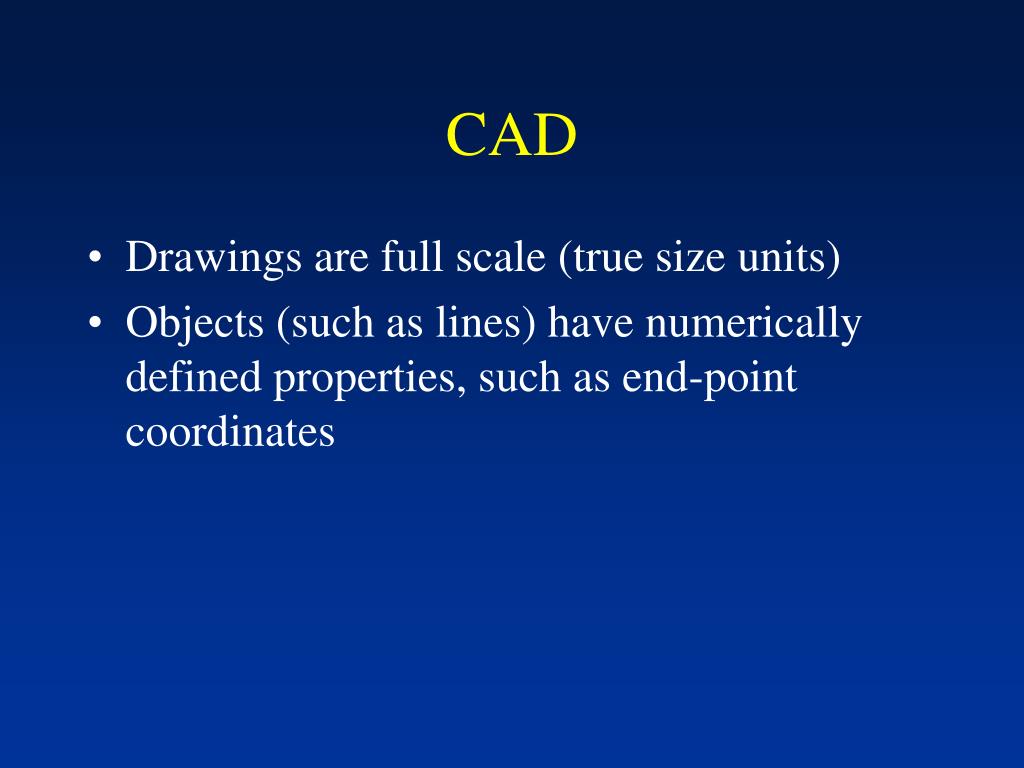 CAD

• Drawings are full scale (true size units)
• Objects (such as lines) have numerically defined properties, such as end-point coordinates